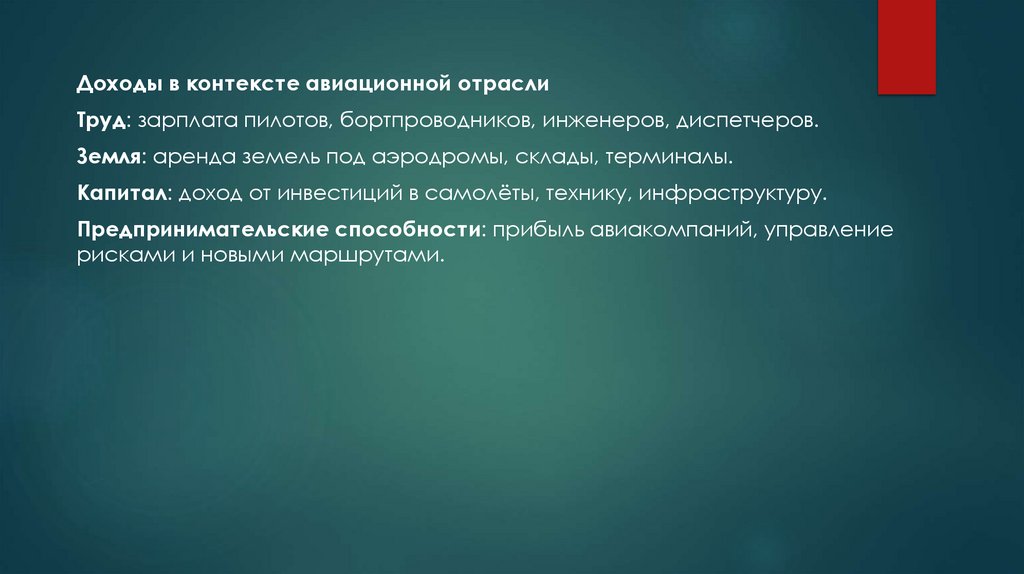 Доходы в контексте авиационной отрасли

Труд: зарплата пилотов, бортпроводников, инженеров, диспетчеров.

Земля: аренда земель под аэродромы, склады, терминалы.

Капитал: доход от инвестиций в самолёты, технику, инфраструктуру.

Предпринимательские способности: прибыль авиакомпаний, управление рисками и новыми маршрутами.